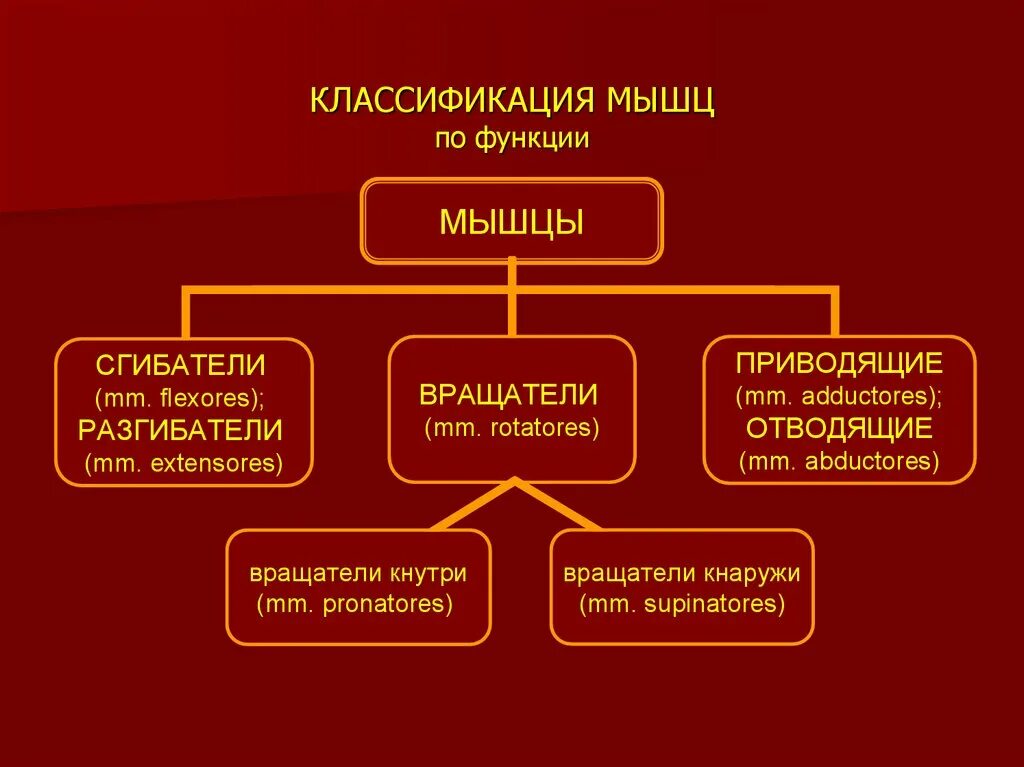 КЛАССИФИКАЦИЯ МЫШЦ
по функции

МЫШЦЫ

СГИБАТЕЛИ (mm. flexores); РАЗГИБАТЕЛИ (mm. extensores)

ВРАЩАТЕЛИ (mm. rotatores)

ПРИВОДЯЩИЕ (mm. adductores); ОТВОДЯЩИЕ (mm. abductores)

вращатели кнутри (mm. pronatores)

вращатели кнаружи (mm. supinatores)